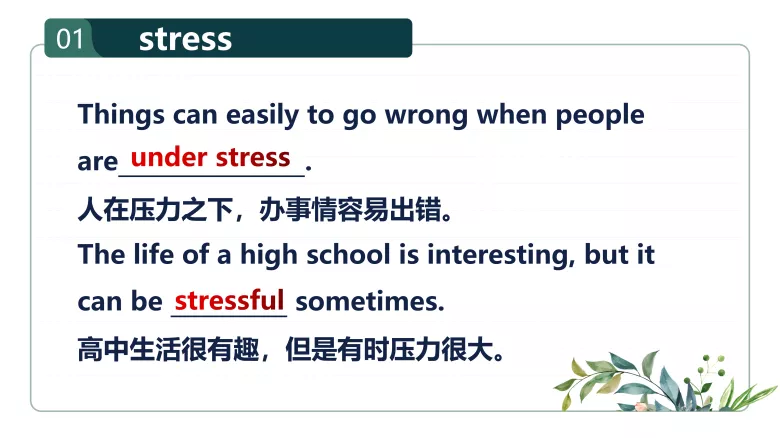 01 stress

Things can easily to go wrong when people are under stress.

人在压力之下，办事情容易出错。

The life of a high school is interesting, but it can be stressful sometimes.

高中生活很有趣，但是有时压力很大。